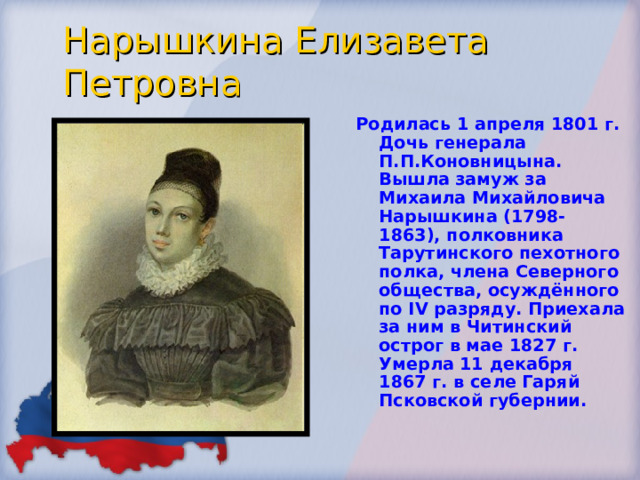 Нарышкина Елизавета Петровна

Родилась 1 апреля 1801 г. Дочь генерала П.П.Коновницына. Вышла замуж за Михаила Михайловича Нарышкина (1798-1863), полковника Тарутинского пехотного полка, члена Северного общества, осуждённого по IV разряду. Приехала за ним в Читинский острог в мае 1827 г. Умерла 11 декабря 1867 г. в селе Гаряй Псковской губернии.